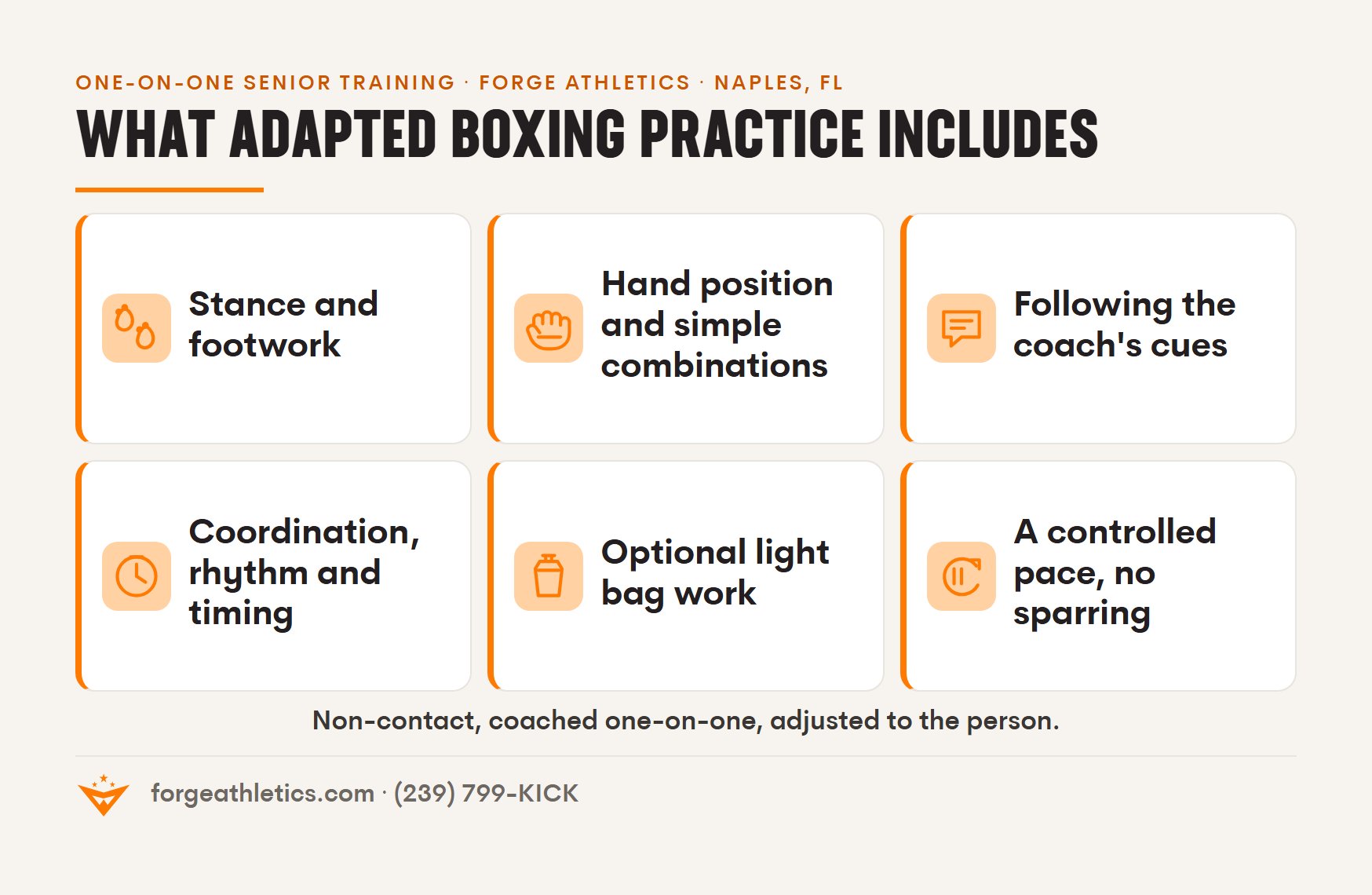 ONE-ON-ONE SENIOR TRAINING · FORGE ATHLETICS · NAPLES, FL

WHAT ADAPTED BOXING PRACTICE INCLUDES

Stance and footwork

Hand position and simple combinations

Following the coach's cues

Coordination, rhythm and timing

Optional light bag work

A controlled pace, no sparring

Non-contact, coached one-on-one, adjusted to the person.

forgeathletics.com · (239) 799-KICK